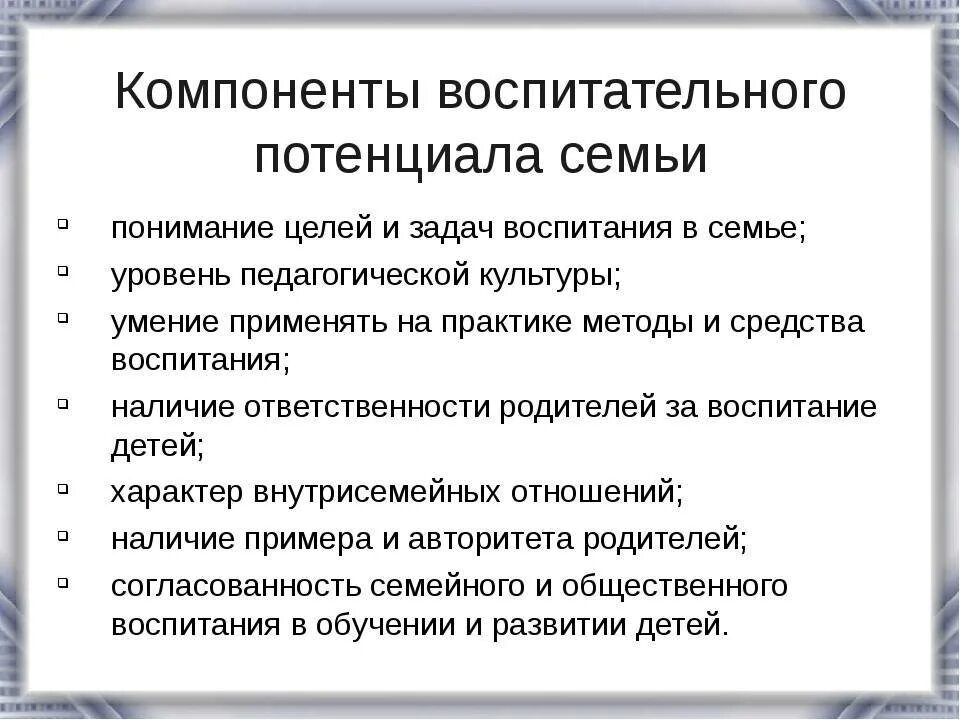 Компоненты воспитательного потенциала семьи

- понимание целей и задач воспитания в семье;
- уровень педагогической культуры;
- умение применять на практике методы и средства воспитания;
- наличие ответственности родителей за воспитание детей;
- характер внутрисемейных отношений;
- наличие примера и авторитета родителей;
- согласованность семейного и общественного воспитания в обучении и развитии детей.